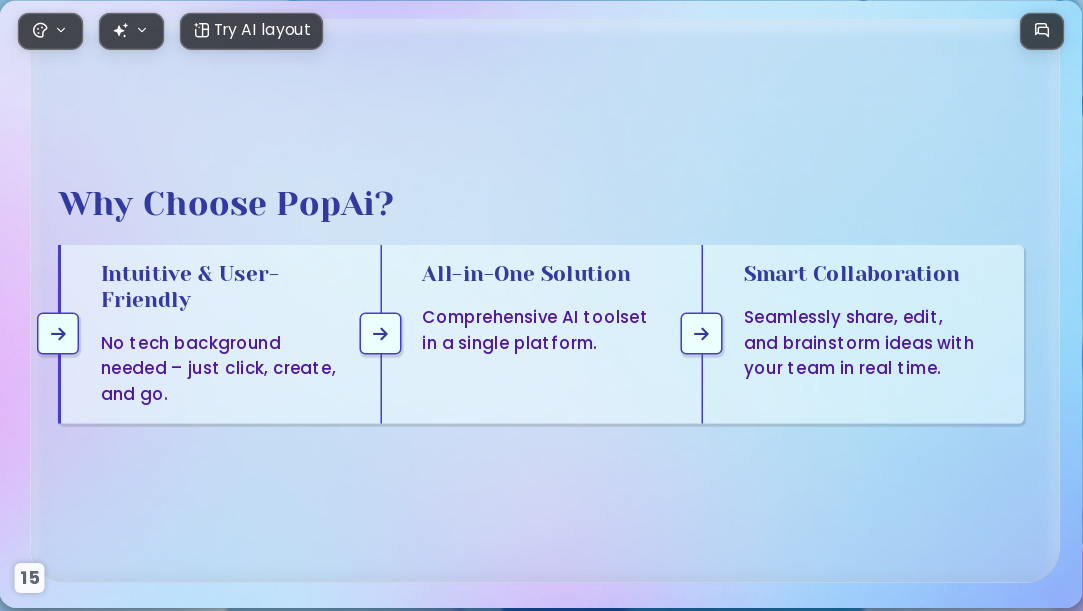 Try AI layout

Why Choose PopAi?

Intuitive & User-Friendly

No tech background needed – just click, create, and go.

All-in-One Solution

Comprehensive AI toolset in a single platform.

Smart Collaboration

Seamlessly share, edit, and brainstorm ideas with your team in real time.

15